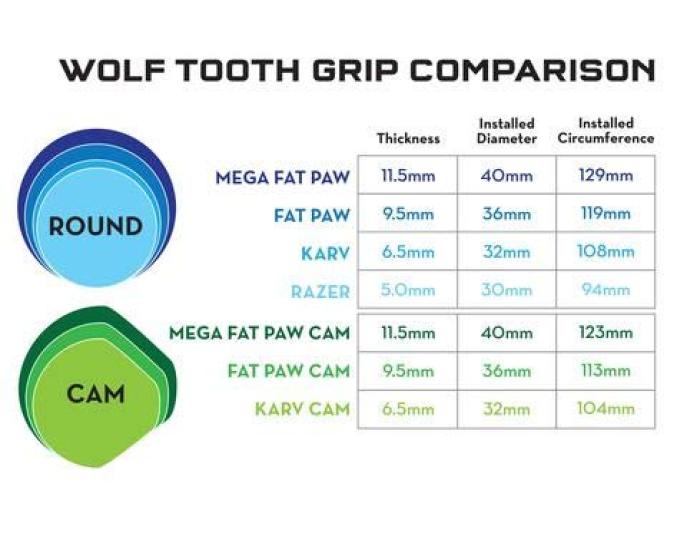 WOLF TOOTH GRIP COMPARISON

ROUND

CAM

| | Thickness | Installed Diameter | Installed Circumference |
|---|---|---|---|
| MEGA FAT PAW | 11.5mm | 40mm | 129mm |
| FAT PAW | 9.5mm | 36mm | 119mm |
| KARV | 6.5mm | 32mm | 108mm |
| RAZER | 5.0mm | 30mm | 94mm |
| MEGA FAT PAW CAM | 11.5mm | 40mm | 123mm |
| FAT PAW CAM | 9.5mm | 36mm | 113mm |
| KARV CAM | 6.5mm | 32mm | 104mm |